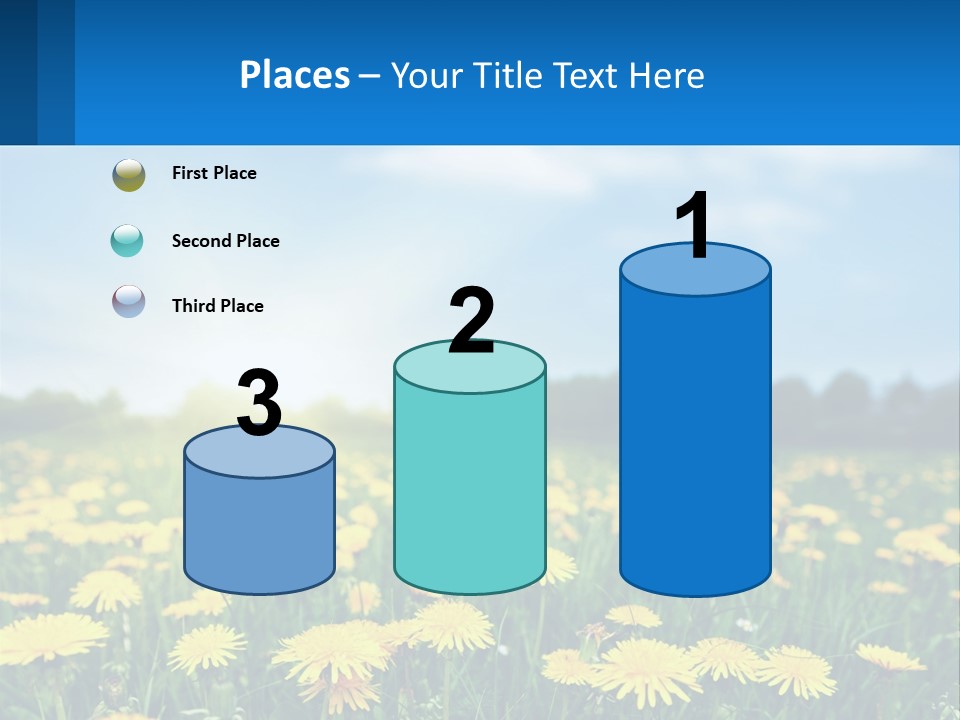 Places – Your Title Text Here

First Place

Second Place

Third Place

3

2

1